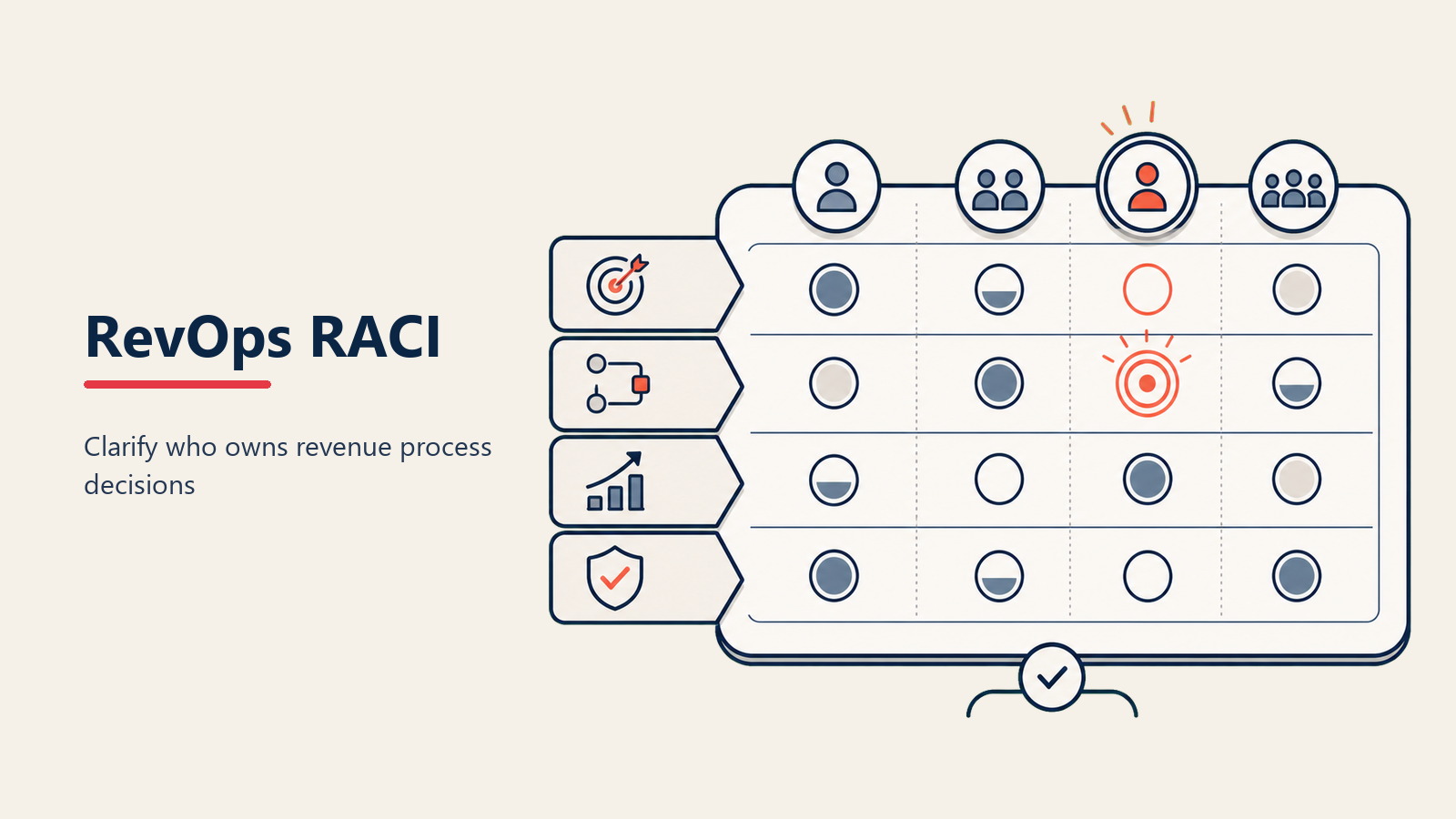 RevOps RACI

Clarify who owns revenue process decisions